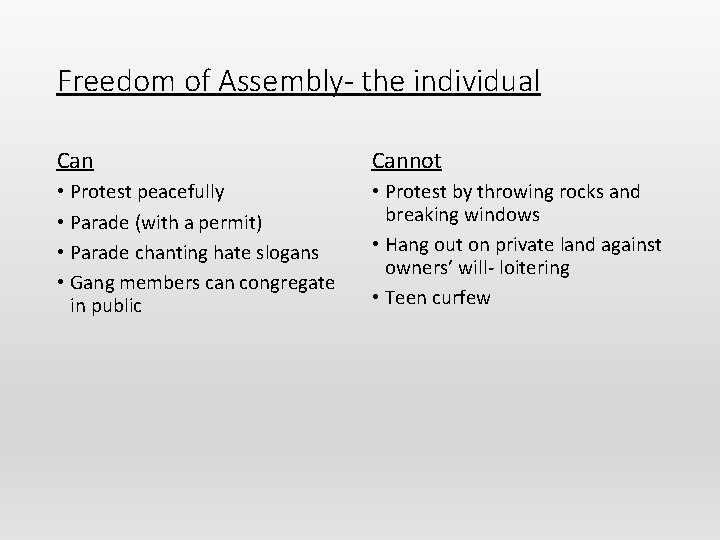 Freedom of Assembly- the individual

Can

• Protest peacefully
• Parade (with a permit)
• Parade chanting hate slogans
• Gang members can congregate in public

Cannot

• Protest by throwing rocks and breaking windows
• Hang out on private land against owners' will- loitering
• Teen curfew